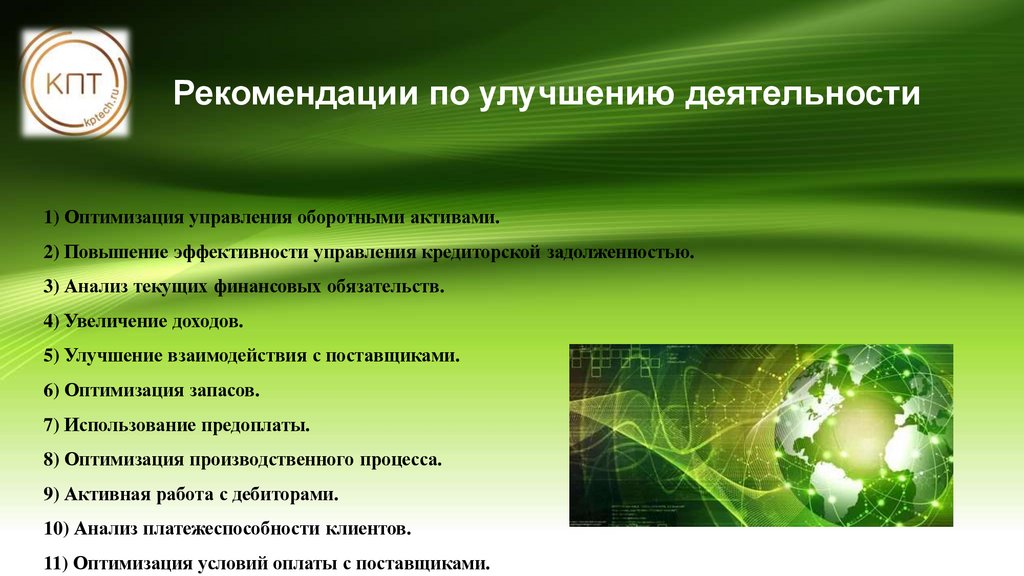 КПТ
kptech.ru

Рекомендации по улучшению деятельности

1) Оптимизация управления оборотными активами.

2) Повышение эффективности управления кредиторской задолженностью.

3) Анализ текущих финансовых обязательств.

4) Увеличение доходов.

5) Улучшение взаимодействия с поставщиками.

6) Оптимизация запасов.

7) Использование предоплаты.

8) Оптимизация производственного процесса.

9) Активная работа с дебиторами.

10) Анализ платежеспособности клиентов.

11) Оптимизация условий оплаты с поставщиками.